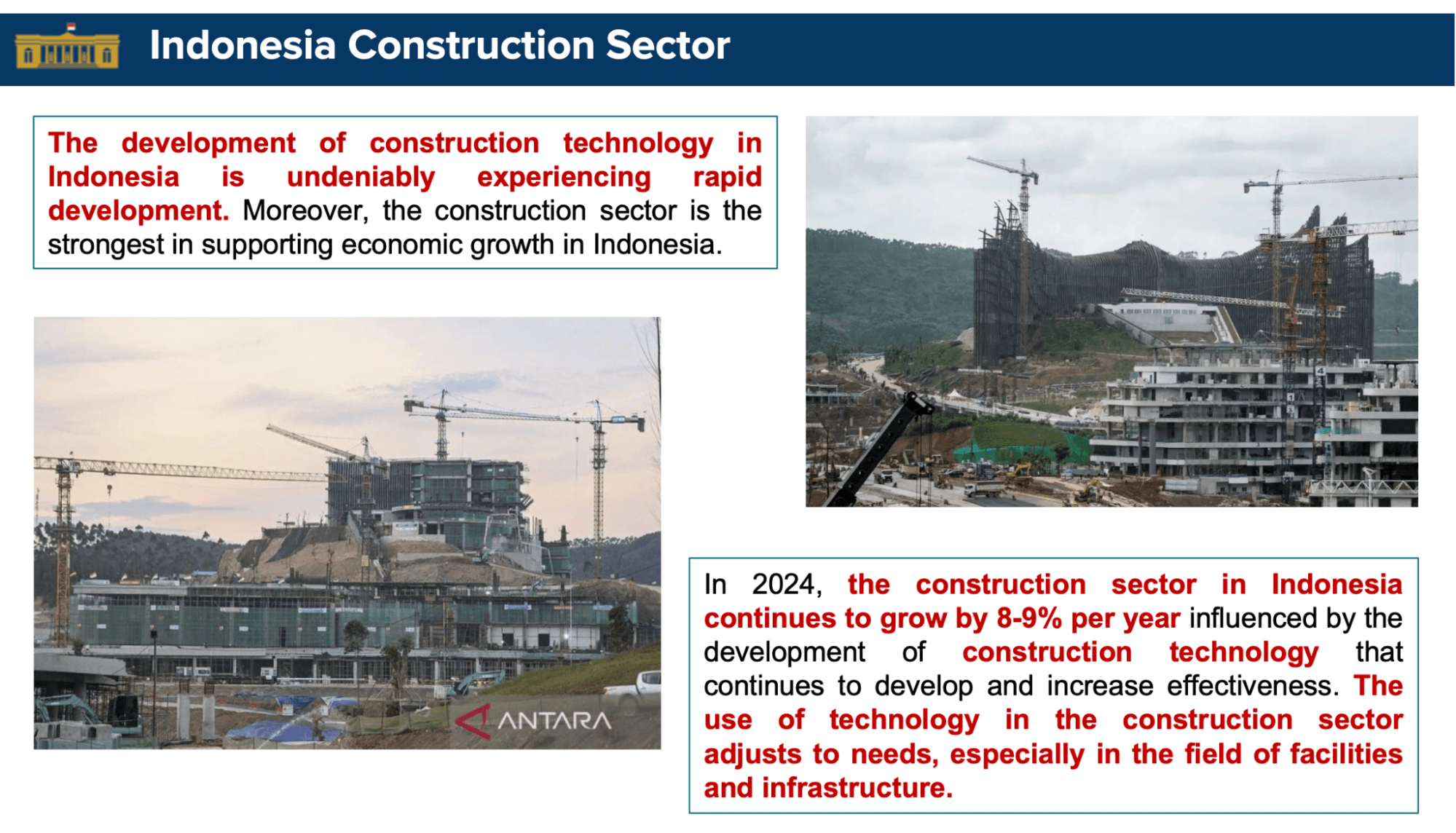 Indonesia Construction Sector

The development of construction technology in Indonesia is undeniably experiencing rapid development. Moreover, the construction sector is the strongest in supporting economic growth in Indonesia.

ANTARA

In 2024, the construction sector in Indonesia continues to grow by 8-9% per year influenced by the development of construction technology that continues to develop and increase effectiveness. The use of technology in the construction sector adjusts to needs, especially in the field of facilities and infrastructure.